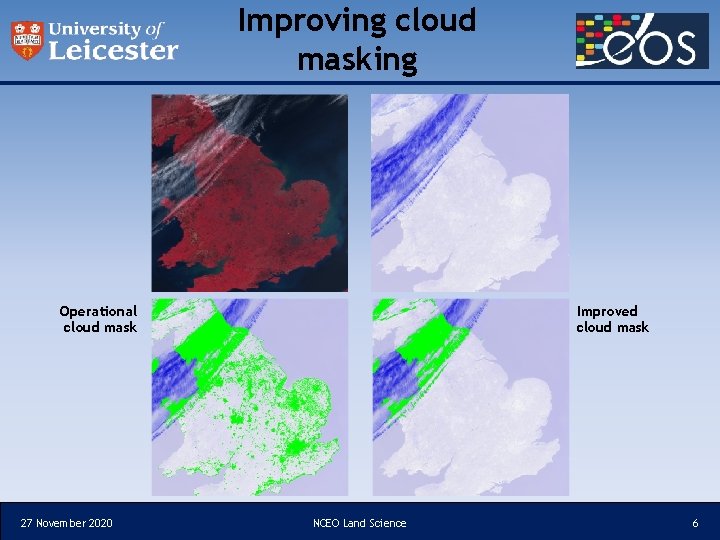 University of Leicester

Improving cloud masking

eos

Operational cloud mask

Improved cloud mask

27 November 2020

NCEO Land Science

6